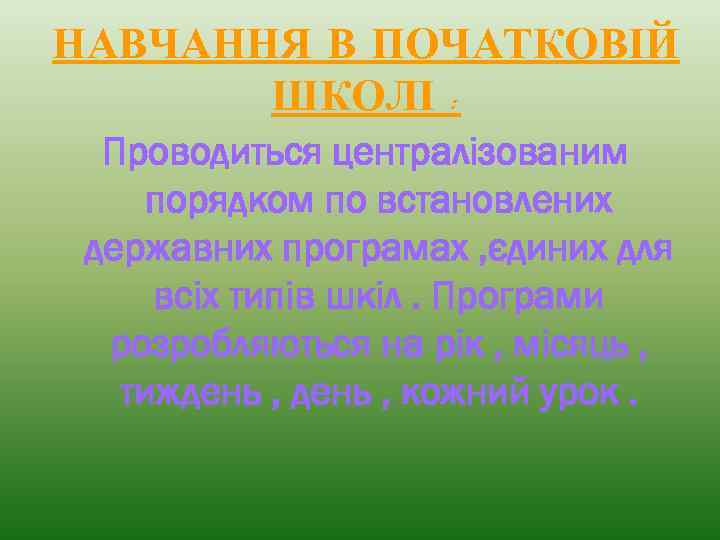 НАВЧАННЯ В ПОЧАТКОВІЙ ШКОЛІ :

Проводиться централізованим порядком по встановлених державних програмах ,єдиних для всіх типів шкіл . Програми розробляються на рік , місяць , тиждень , день , кожний урок .